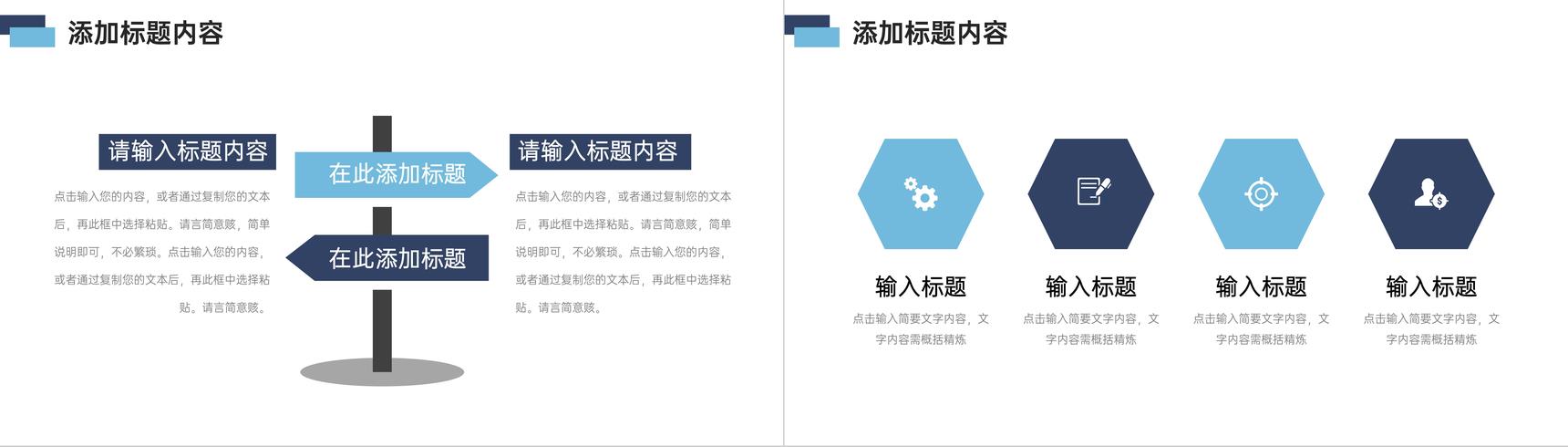 添加标题内容

请输入标题内容

点击输入您的内容，或者通过复制您的文本后，再此框中选择粘贴。请言简意赅，简单说明即可，不必繁琐。点击输入您的内容，或者通过复制您的文本后，再此框中选择粘贴。请言简意赅。

在此添加标题

在此添加标题

请输入标题内容

点击输入您的内容，或者通过复制您的文本后，再此框中选择粘贴。请言简意赅，简单说明即可，不必繁琐。点击输入您的内容，或者通过复制您的文本后，再此框中选择粘贴。请言简意赅。

添加标题内容

输入标题
点击输入简要文字内容，文字内容需概括精炼

输入标题
点击输入简要文字内容，文字内容需概括精炼

输入标题
点击输入简要文字内容，文字内容需概括精炼

输入标题
点击输入简要文字内容，文字内容需概括精炼